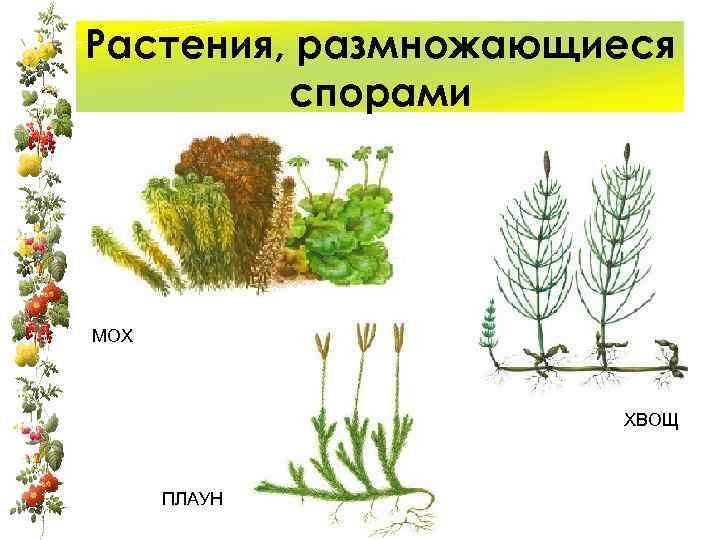 Растения, размножающиеся спорами

МОХ

ХВОЩ

ПЛАУН